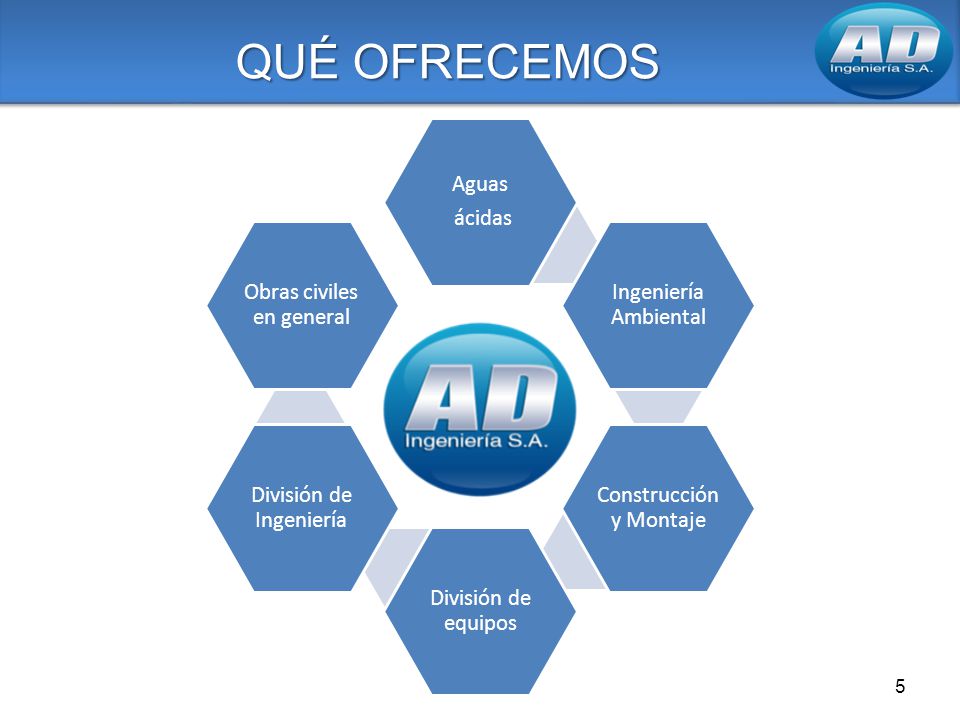 QUÉ OFRECEMOS

AD
Ingeniería S.A.

Aguas ácidas

Ingeniería Ambiental

Construcción y Montaje

División de equipos

División de Ingeniería

Obras civiles en general

AD
Ingeniería S.A.

5